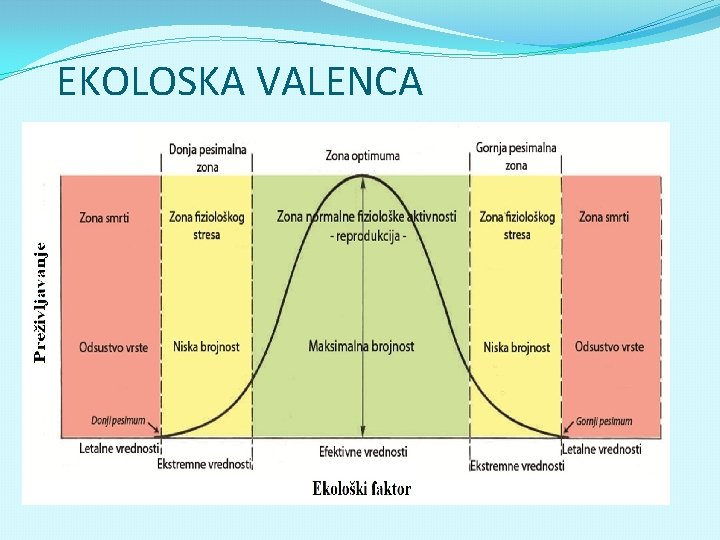 EKOLOSKA VALENCA

Donja pesimalna zona

Zona optimuma

Gornja pesimalna zona

Preživljavanje

Zona smrti

Zona fiziološkog stresa

Zona normalne fiziološke aktivnosti
- reprodukcija -

Zona fiziološkog stresa

Zona smrti

Odsustvo vrste

Niska brojnost

Maksimalna brojnost

Niska brojnost

Odsustvo vrste

Donji pesimum

Gornji pesimum

Letalne vrednosti

Ekstremne vrednosti

Efektivne vrednosti

Ekstremne vrednosti

Letalne vrednosti

Ekološki faktor